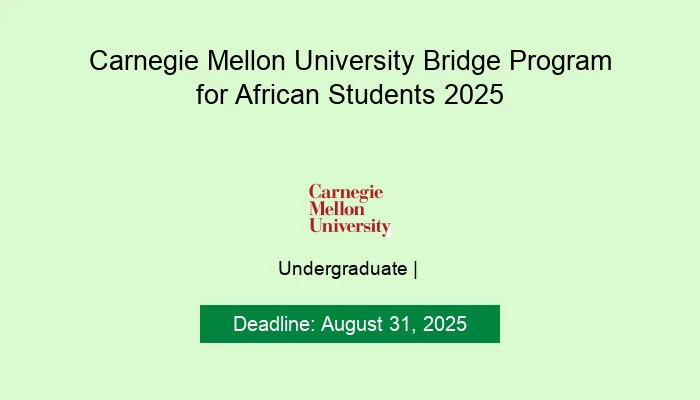 Carnegie Mellon University Bridge Program for African Students 2025

Carnegie
Mellon
University

Undergraduate |

Deadline: August 31, 2025